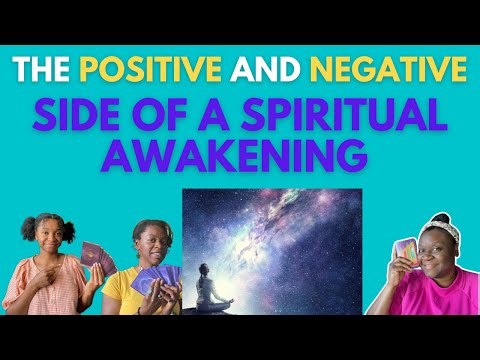 THE POSITIVE AND NEGATIVE
SIDE OF A SPIRITUAL AWAKENING